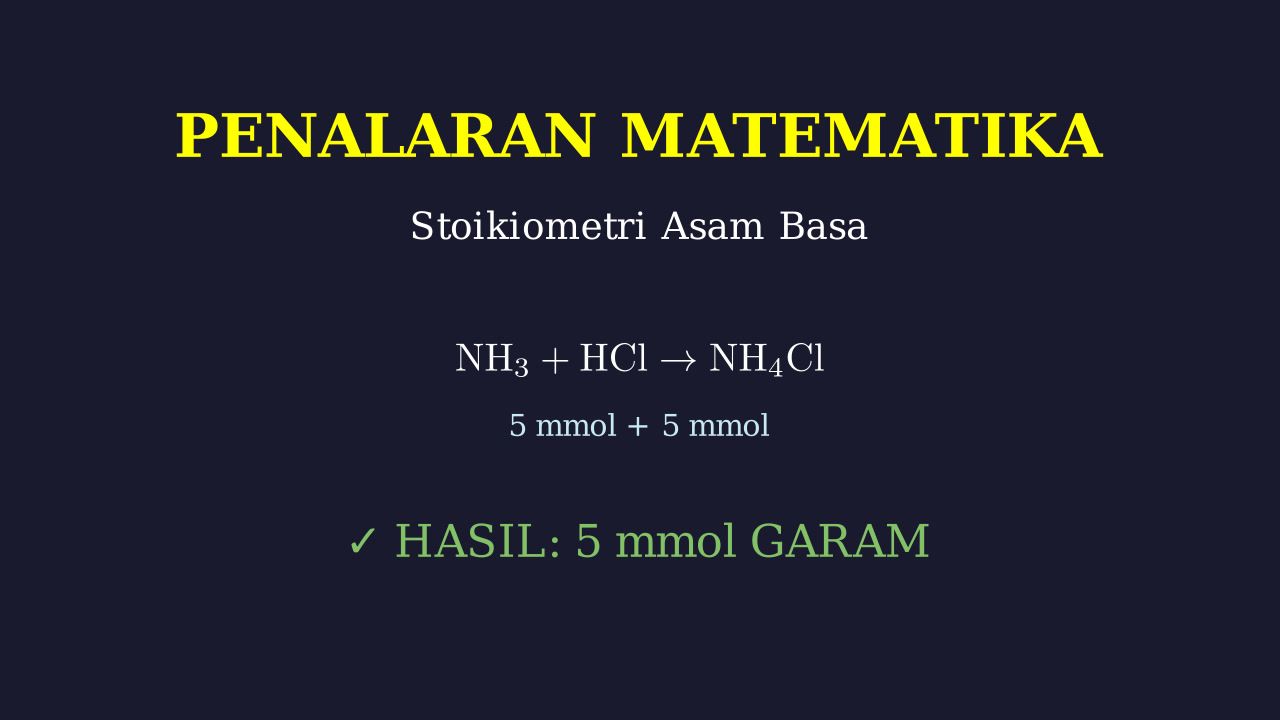 PENALARAN MATEMATIKA

Stoikiometri Asam Basa

$NH_3 + HCl \rightarrow NH_4Cl$

5 mmol + 5 mmol

✓ HASIL: 5 mmol GARAM